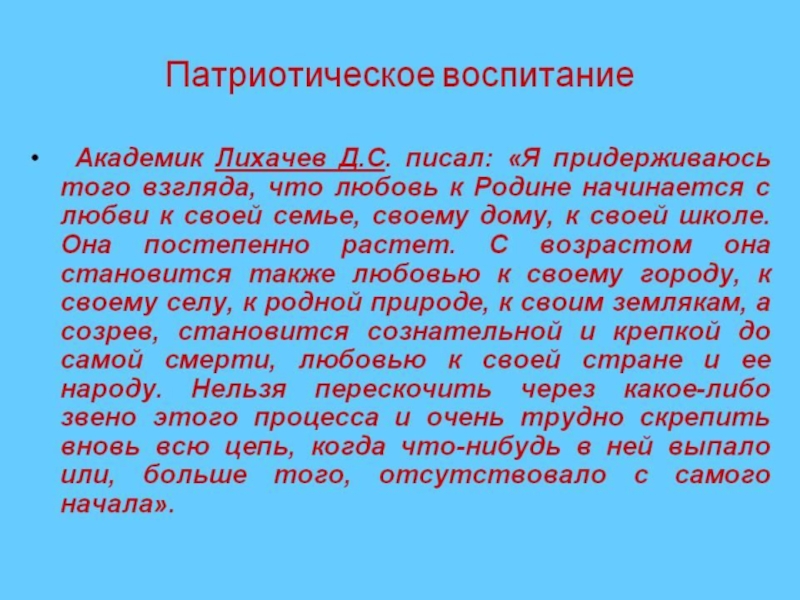 Патриотическое воспитание

• Академик Лихачев Д.С. писал: «Я придерживаюсь того взгляда, что любовь к Родине начинается с любви к своей семье, своему дому, к своей школе. Она постепенно растет. С возрастом она становится также любовью к своему городу, к своему селу, к родной природе, к своим землякам, а созрев, становится сознательной и крепкой до самой смерти, любовью к своей стране и ее народу. Нельзя перескочить через какое-либо звено этого процесса и очень трудно скрепить вновь всю цепь, когда что-нибудь в ней выпало или, больше того, отсутствовало с самого начала».